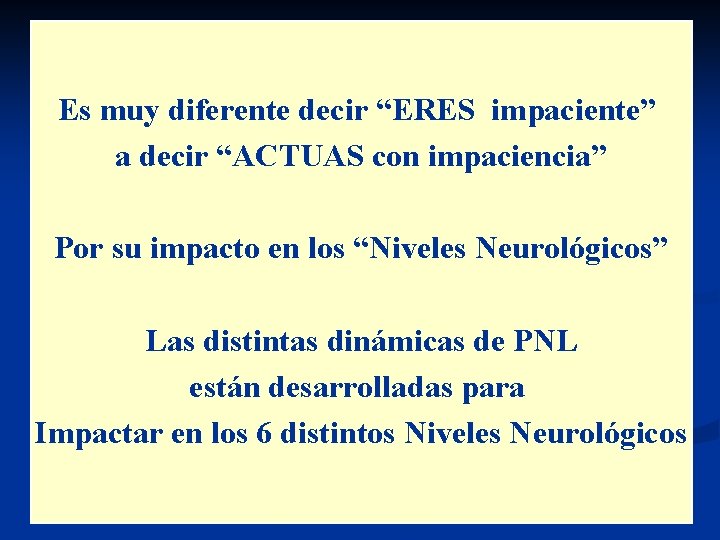 Es muy diferente decir “ERES impaciente” a decir “ACTUAS con impaciencia”

Por su impacto en los “Niveles Neurológicos”

Las distintas dinámicas de PNL están desarrolladas para Impactar en los 6 distintos Niveles Neurológicos